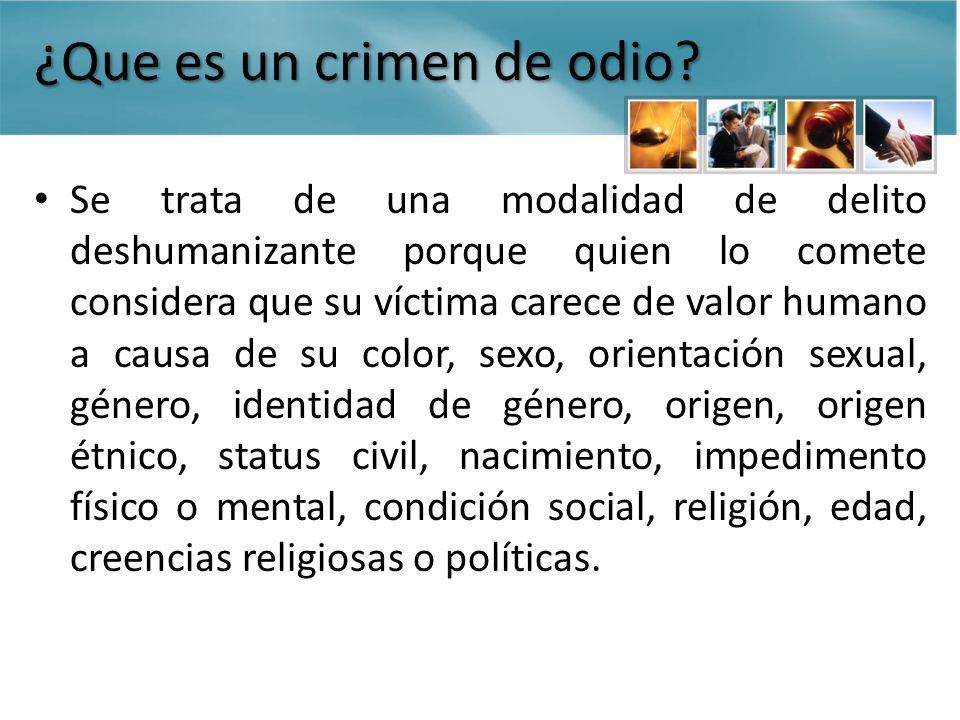 ¿Que es un crimen de odio?

• Se trata de una modalidad de delito deshumanizante porque quien lo comete considera que su víctima carece de valor humano a causa de su color, sexo, orientación sexual, género, identidad de género, origen, origen étnico, status civil, nacimiento, impedimento físico o mental, condición social, religión, edad, creencias religiosas o políticas.